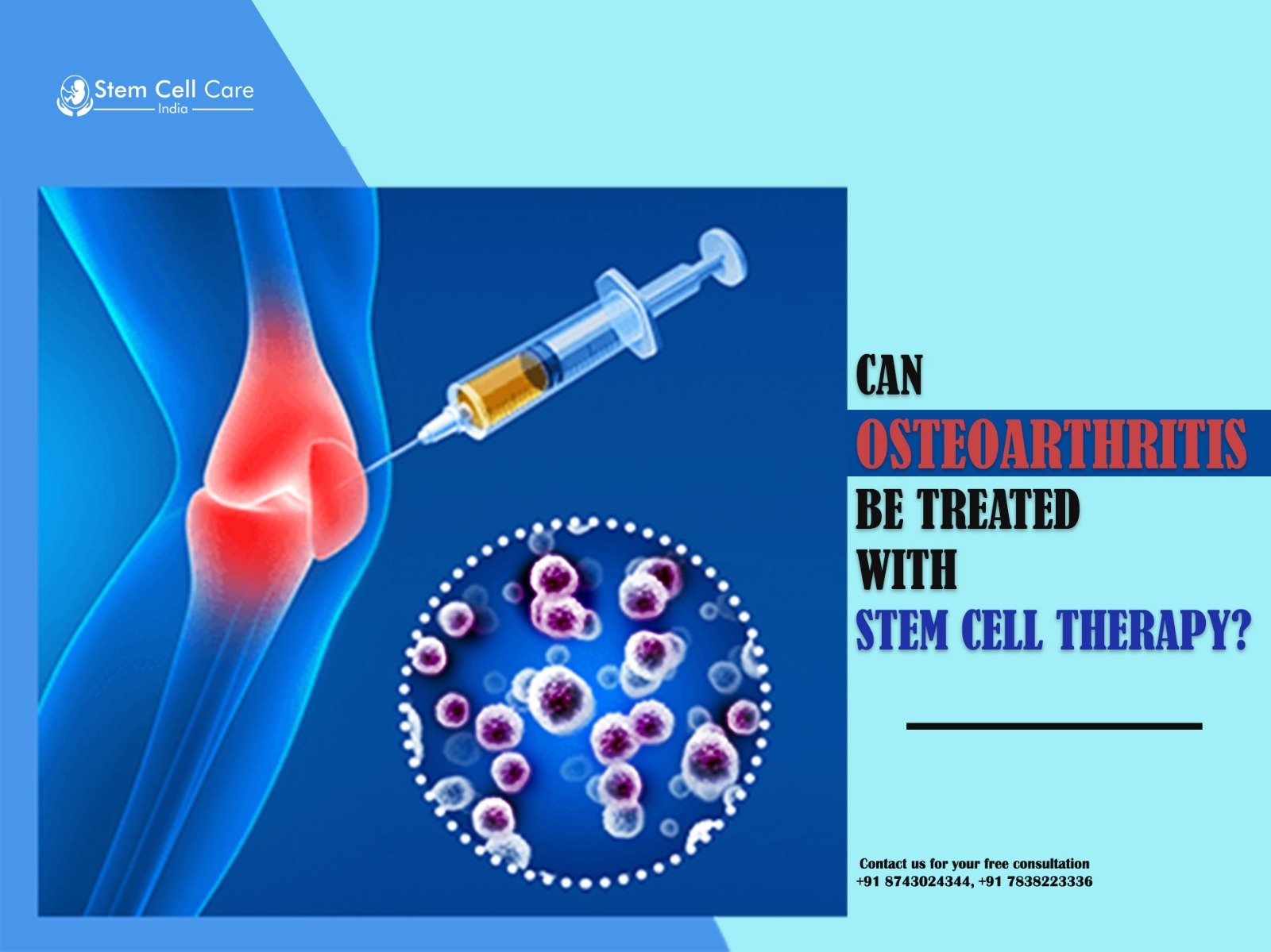 Stem Cell Care
India

CAN
OSTEOARTHRITIS
BE TREATED
WITH
STEM CELL THERAPY?

Contact us for your free consultation
+91 8743024344, +91 7838223336